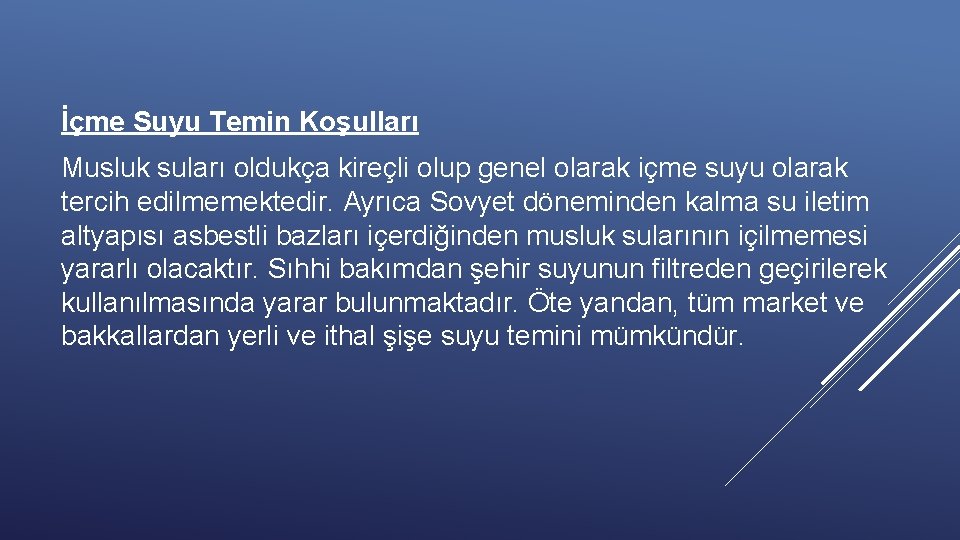 İçme Suyu Temin Koşulları

Musluk suları oldukça kireçli olup genel olarak içme suyu olarak tercih edilmemektedir. Ayrıca Sovyet döneminden kalma su iletim altyapısı asbestli bazları içerdiğinden musluk sularının içilmemesi yararlı olacaktır. Sıhhi bakımdan şehir suyunun filtreden geçirilerek kullanılmasında yarar bulunmaktadır. Öte yandan, tüm market ve bakkallardan yerli ve ithal şişe suyu temini mümkündür.